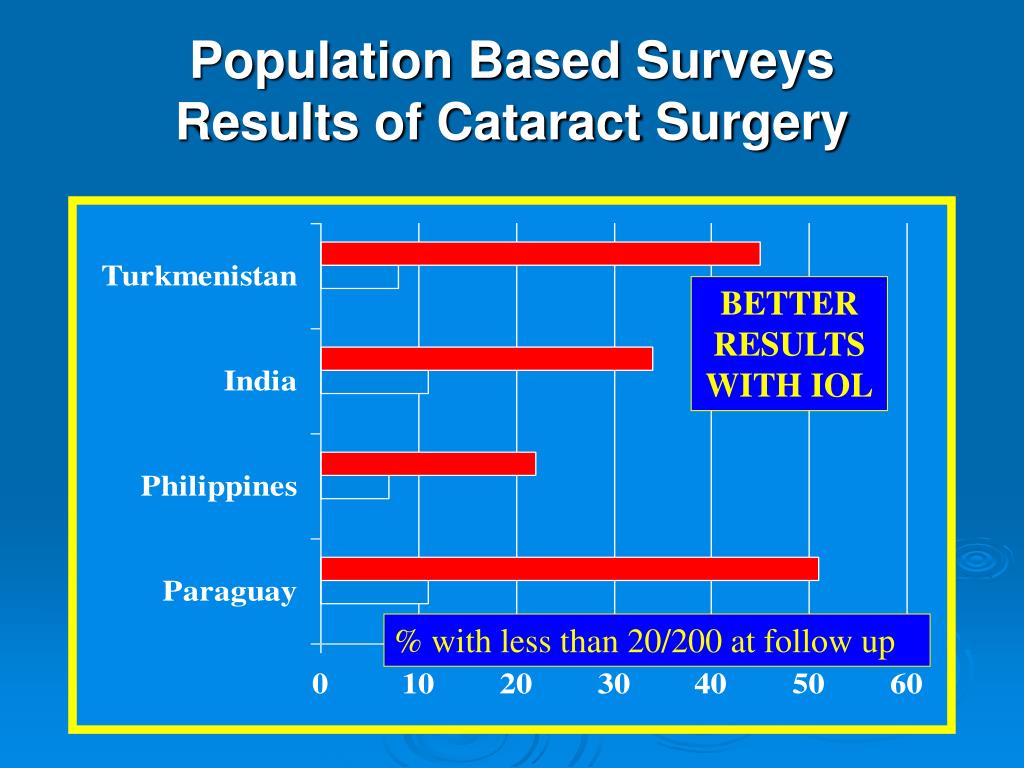 Population Based Surveys
Results of Cataract Surgery

Turkmenistan
India
Philippines
Paraguay

BETTER RESULTS WITH IOL

% with less than 20/200 at follow up

0 10 20 30 40 50 60